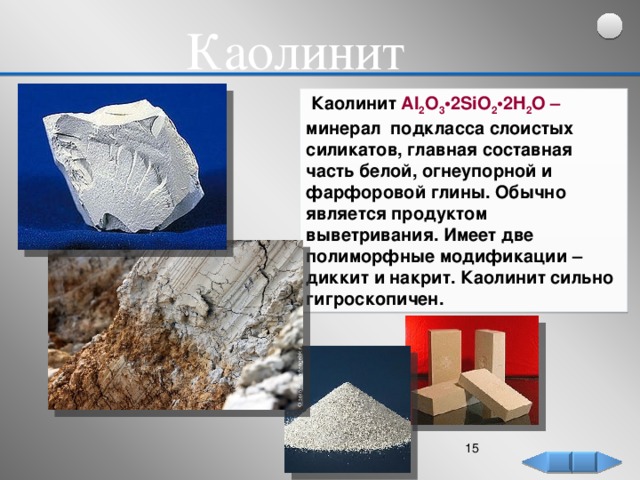 Каолинит

Каолинит $Al_2O_3•2SiO_2•2H_2O$ – минерал подкласса слоистых силикатов, главная составная часть белой, огнеупорной и фарфоровой глины. Обычно является продуктом выветривания. Имеет две полиморфные модификации – диккит и накрит. Каолинит сильно гигроскопичен.

15